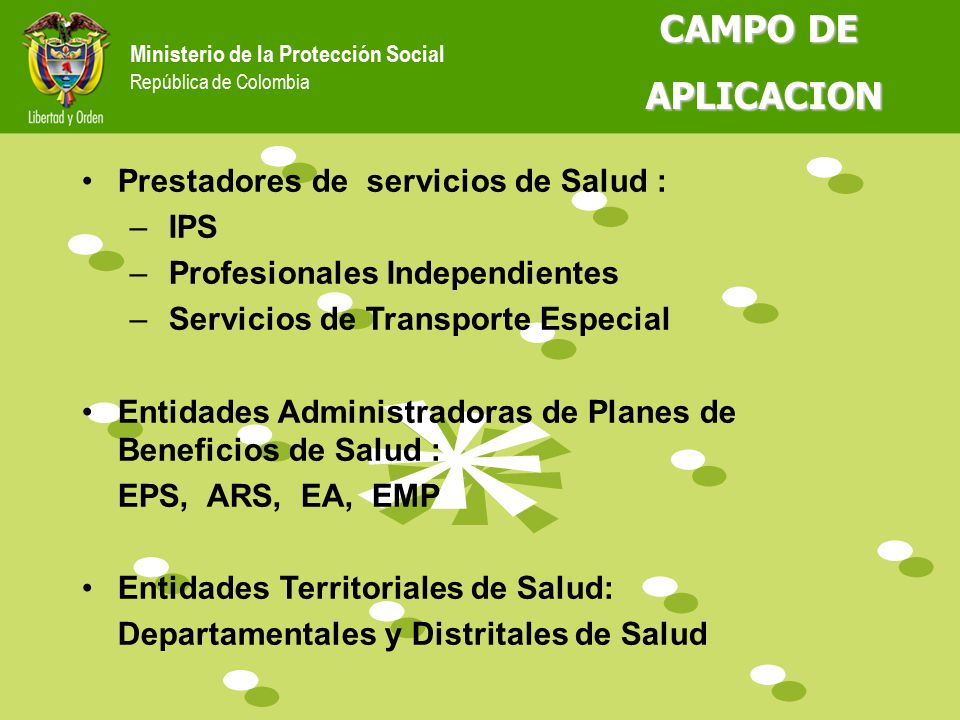 Libertad y Orden

Ministerio de la Protección Social
República de Colombia

CAMPO DE APLICACION

• Prestadores de servicios de Salud :
– IPS
– Profesionales Independientes
– Servicios de Transporte Especial

• Entidades Administradoras de Planes de Beneficios de Salud :
EPS, ARS, EA, EMP

• Entidades Territoriales de Salud:
Departamentales y Distritales de Salud